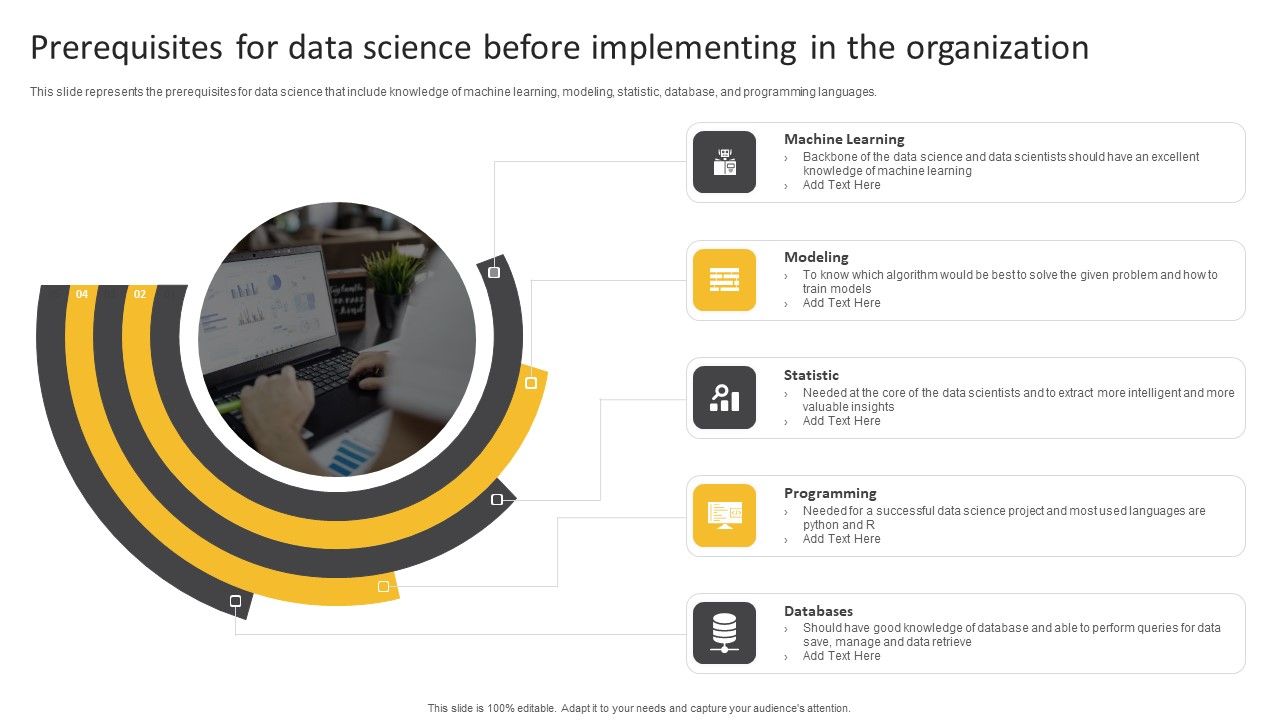 Prerequisites for data science before implementing in the organization

This slide represents the prerequisites for data science that include knowledge of machine learning, modeling, statistic, database, and programming languages.

04

02

Machine Learning
› Backbone of the data science and data scientists should have an excellent knowledge of machine learning
› Add Text Here

Modeling
› To know which algorithm would be best to solve the given problem and how to train models
› Add Text Here

Statistic
› Needed at the core of the data scientists and to extract more intelligent and more valuable insights
› Add Text Here

Programming
› Needed for a successful data science project and most used languages are python and R
› Add Text Here

Databases
› Should have good knowledge of database and able to perform queries for data save, manage and data retrieve
› Add Text Here

This slide is 100% editable. Adapt it to your needs and capture your audience's attention.